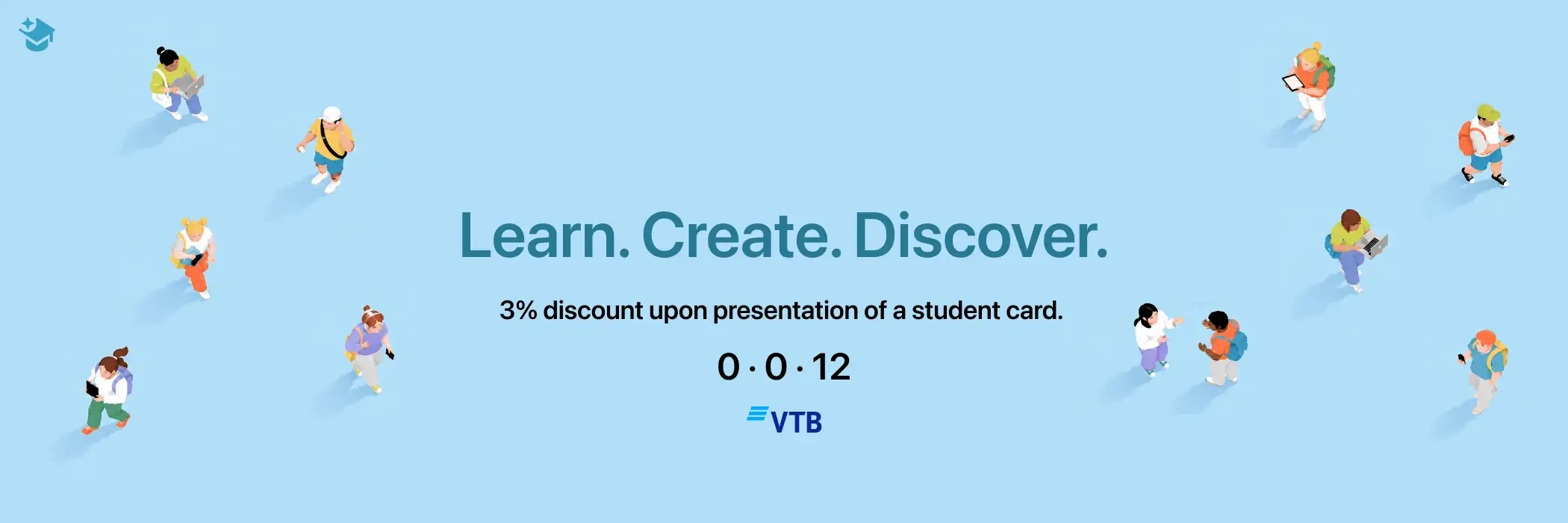 Learn. Create. Discover.

3% discount upon presentation of a student card.

0 · 0 · 12

VTB